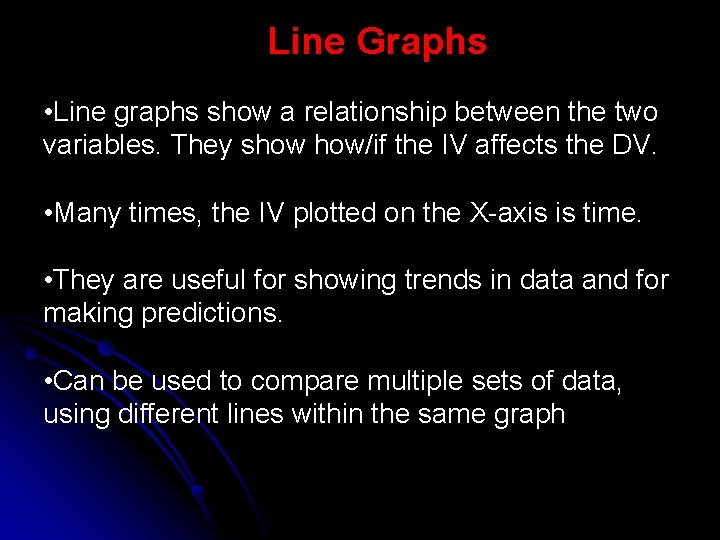 Line Graphs

•Line graphs show a relationship between the two variables. They show how/if the IV affects the DV.

•Many times, the IV plotted on the X-axis is time.

•They are useful for showing trends in data and for making predictions.

•Can be used to compare multiple sets of data, using different lines within the same graph